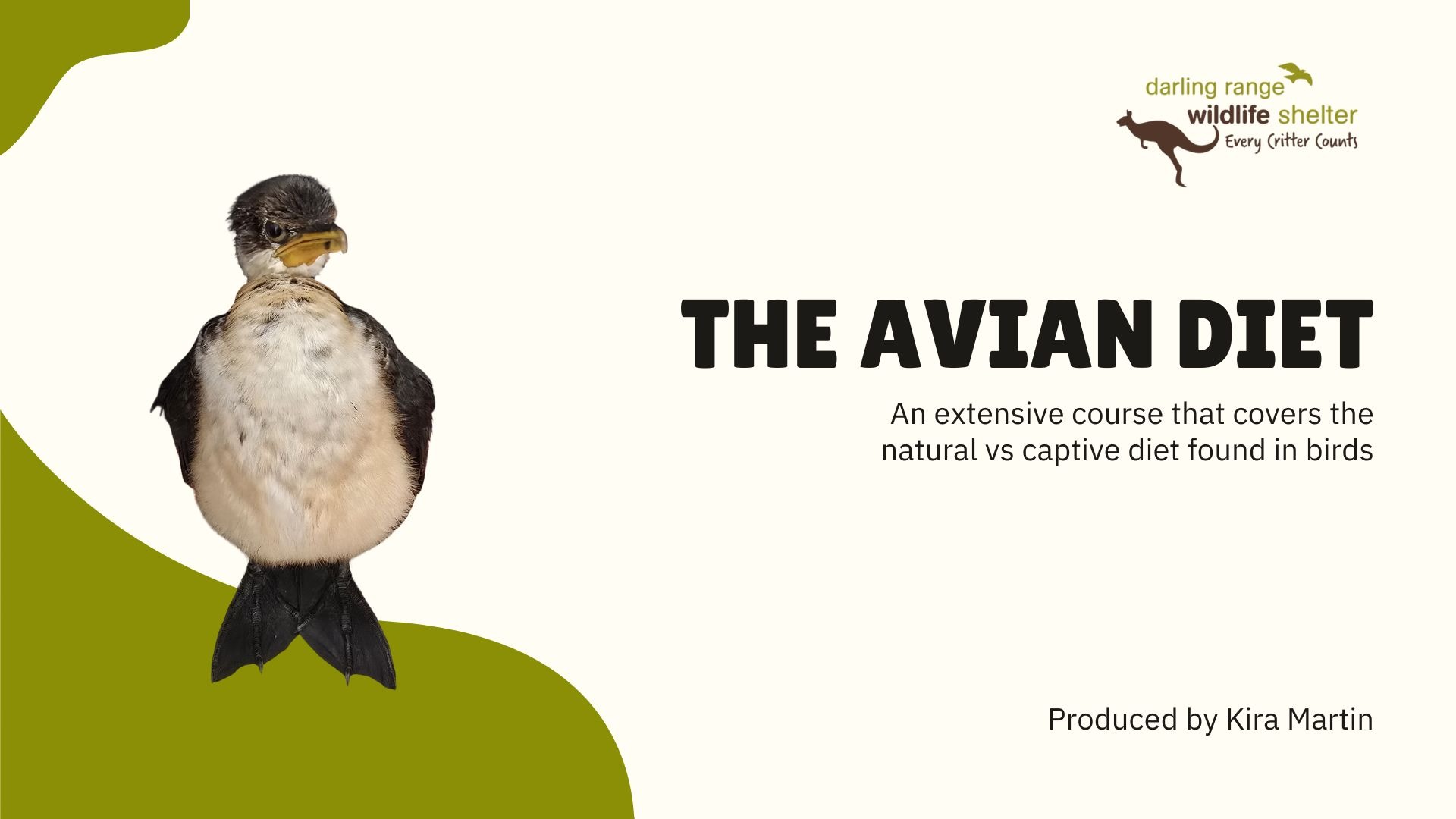 darling range
wildlife shelter
Every Critter Counts

THE AVIAN DIET

An extensive course that covers the natural vs captive diet found in birds

Produced by Kira Martin